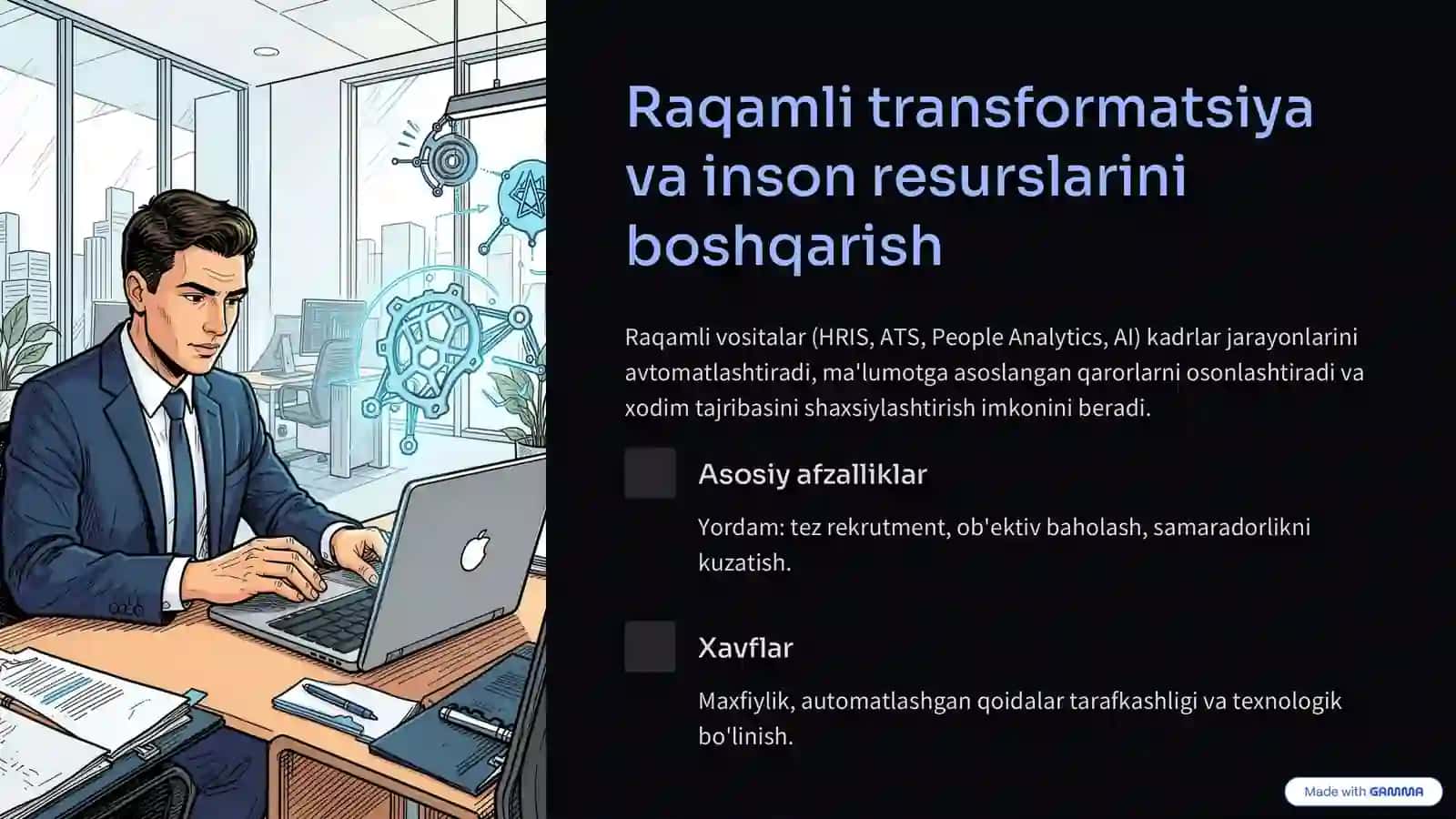 Raqamli transformatsiya va inson resurslarini boshqarish

Raqamli vositalar (HRIS, ATS, People Analytics, AI) kadrlar jarayonlarini avtomatlashtiradi, ma'lumotga asoslangan qarorlarni osonlashtiradi va xodim tajribasini shaxsiylashtirish imkonini beradi.

Asosiy afzalliklar

Yordam: tez rekrutment, ob'ektiv baholash, samaradorlikni kuzatish.

Xavflar

Maxfiylik, automatlashgan qoidalar tarafkashligi va texnologik bo'linish.

Made with GAMMA